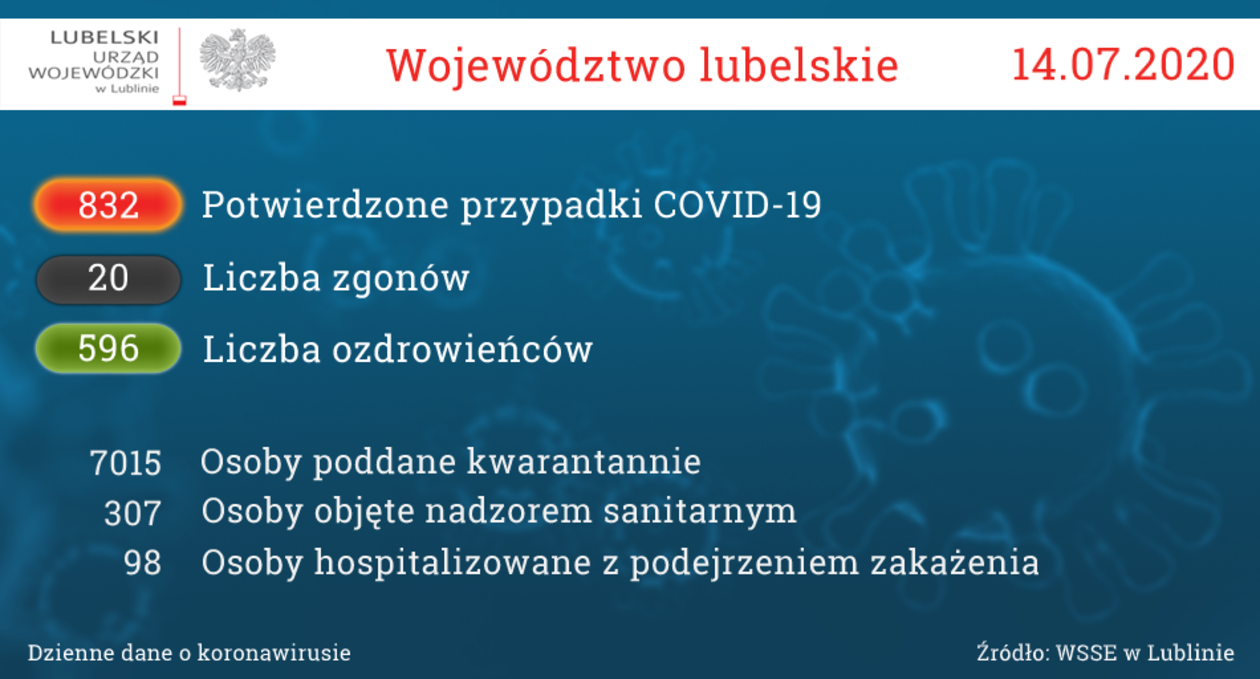 LUBELSKI URZĄD WOJEWÓDZKI w Lublinie

Województwo lubelskie

14.07.2020

832 Potwierdzone przypadki COVID-19

20 Liczba zgonów

596 Liczba ozdrowieńców

7015 Osoby poddane kwarantannie

307 Osoby objęte nadzorem sanitarnym

98 Osoby hospitalizowane z podejrzeniem zakażenia

Dzienne dane o koronawirusie

Źródło: WSSE w Lublinie